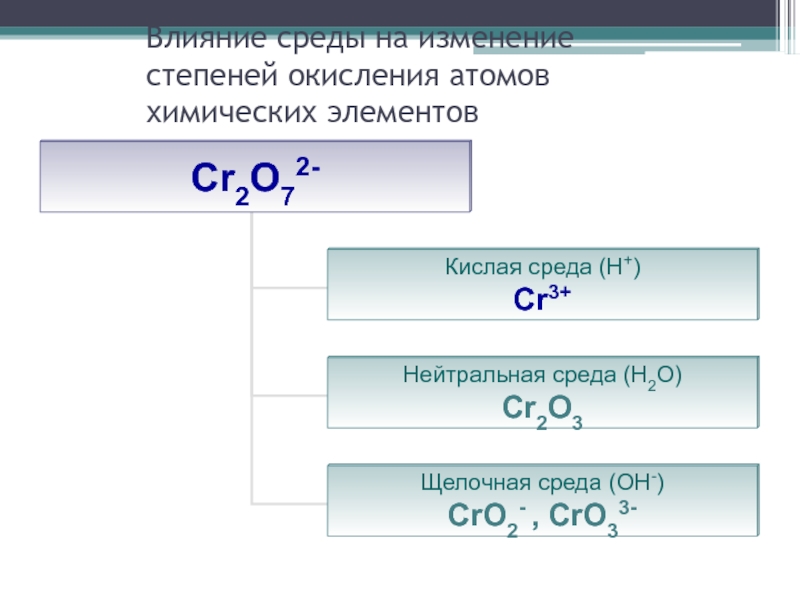 Влияние среды на изменение степеней окисления атомов химических элементов

$Cr_2O_7^{2-}$

Кислая среда ($H^+$)
$Cr^{3+}$

Нейтральная среда ($H_2O$)
$Cr_2O_3$

Щелочная среда ($OH^-$)
$CrO_2^-$ , $CrO_3^{3-}$